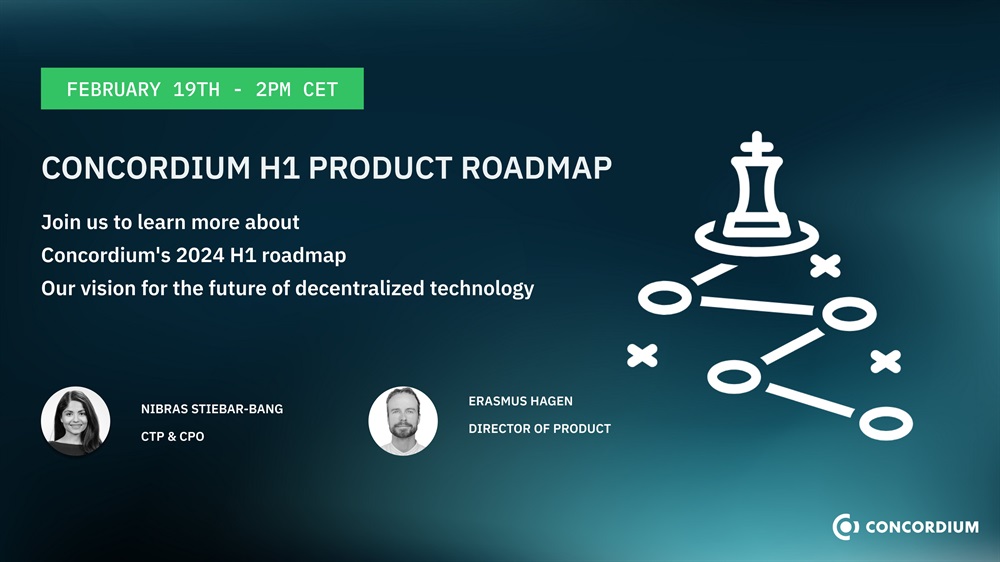 FEBRUARY 19TH - 2PM CET

CONCORDIUM H1 PRODUCT ROADMAP

Join us to learn more about
Concordium's 2024 H1 roadmap
Our vision for the future of decentralized technology

NIBRAS STIEBAR-BANG
CTP & CPO

ERASMUS HAGEN
DIRECTOR OF PRODUCT

CONCORDIUM